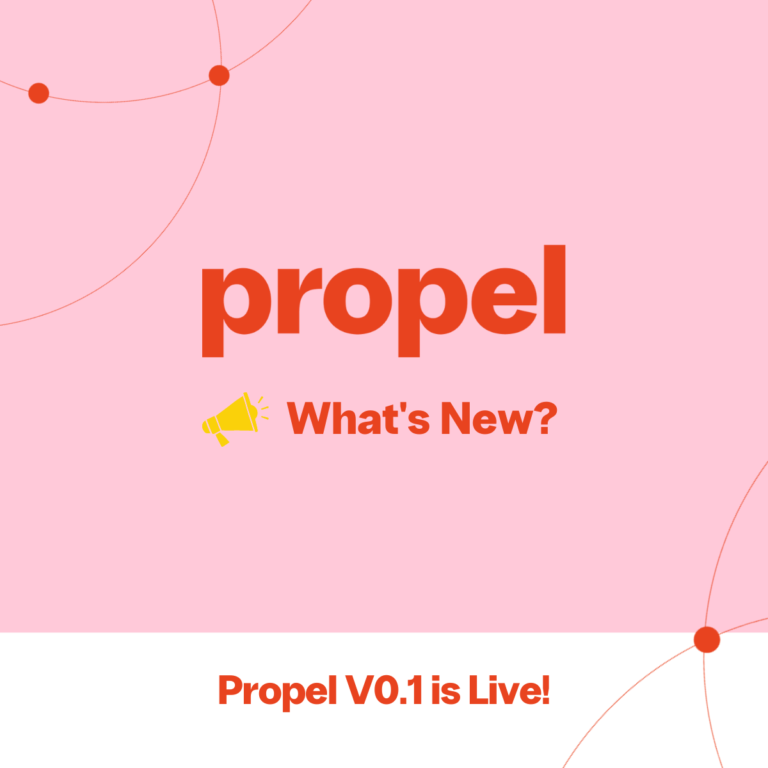 propel

What's New?

Propel V0.1 is Live!